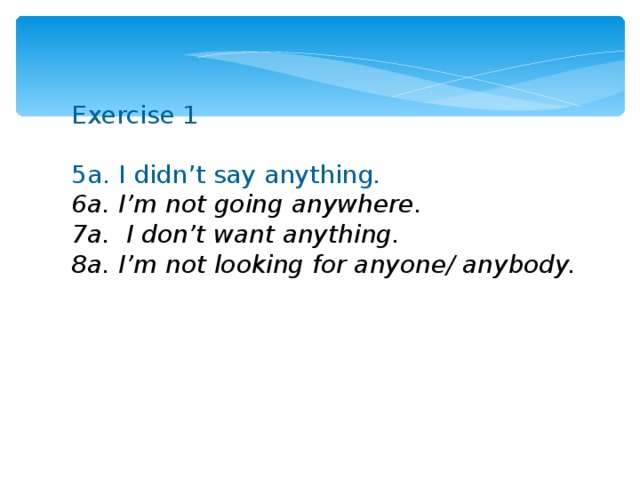 Exercise 1

5a. I didn’t say anything.
6a. I’m not going anywhere.
7a. I don’t want anything.
8a. I’m not looking for anyone/ anybody.